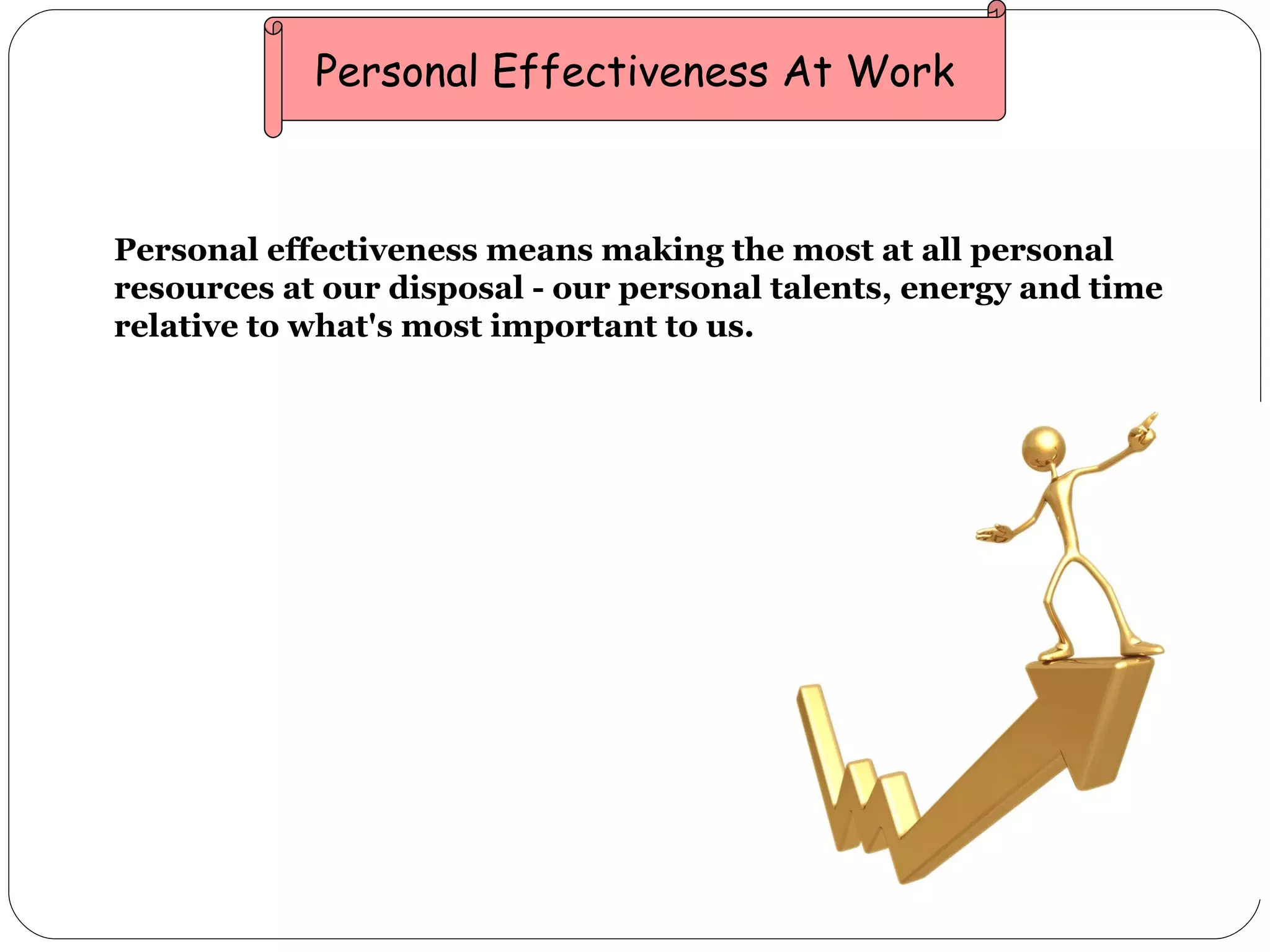 Personal Effectiveness At Work

Personal effectiveness means making the most at all personal resources at our disposal - our personal talents, energy and time relative to what's most important to us.